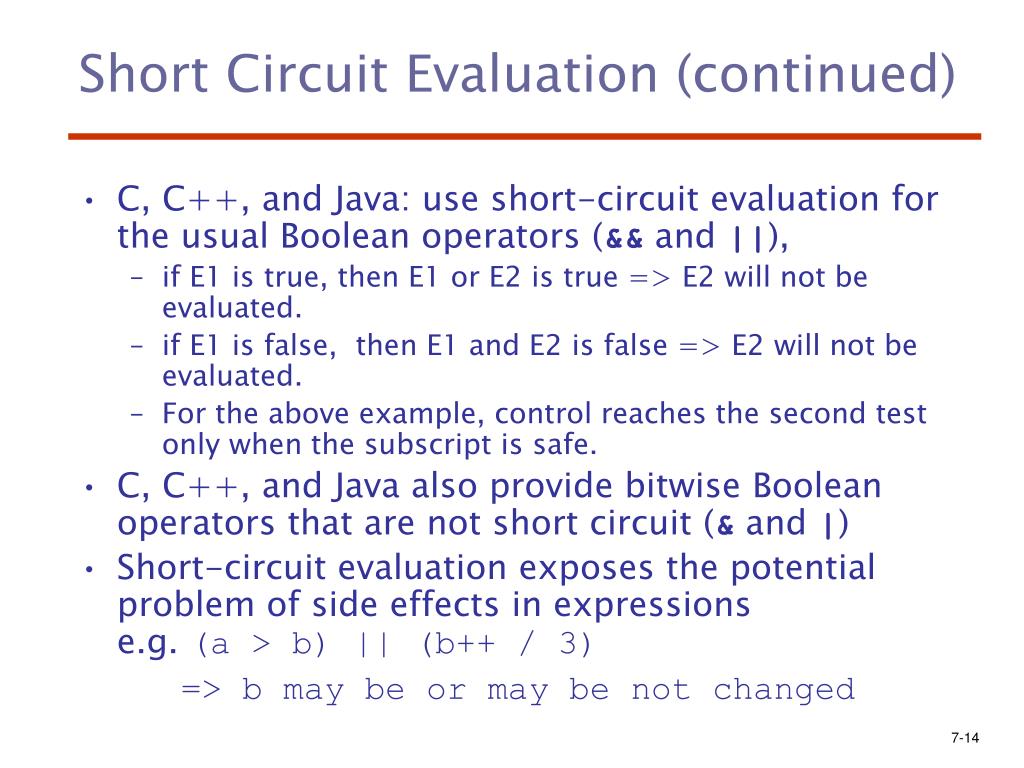 Short Circuit Evaluation (continued)

• C, C++, and Java: use short-circuit evaluation for the usual Boolean operators (&& and ||),
– if E1 is true, then E1 or E2 is true => E2 will not be evaluated.
– if E1 is false, then E1 and E2 is false => E2 will not be evaluated.
– For the above example, control reaches the second test only when the subscript is safe.
• C, C++, and Java also provide bitwise Boolean operators that are not short circuit (& and |)
• Short-circuit evaluation exposes the potential problem of side effects in expressions
e.g. (a > b) || (b++ / 3)
=> b may be or may be not changed

7-14